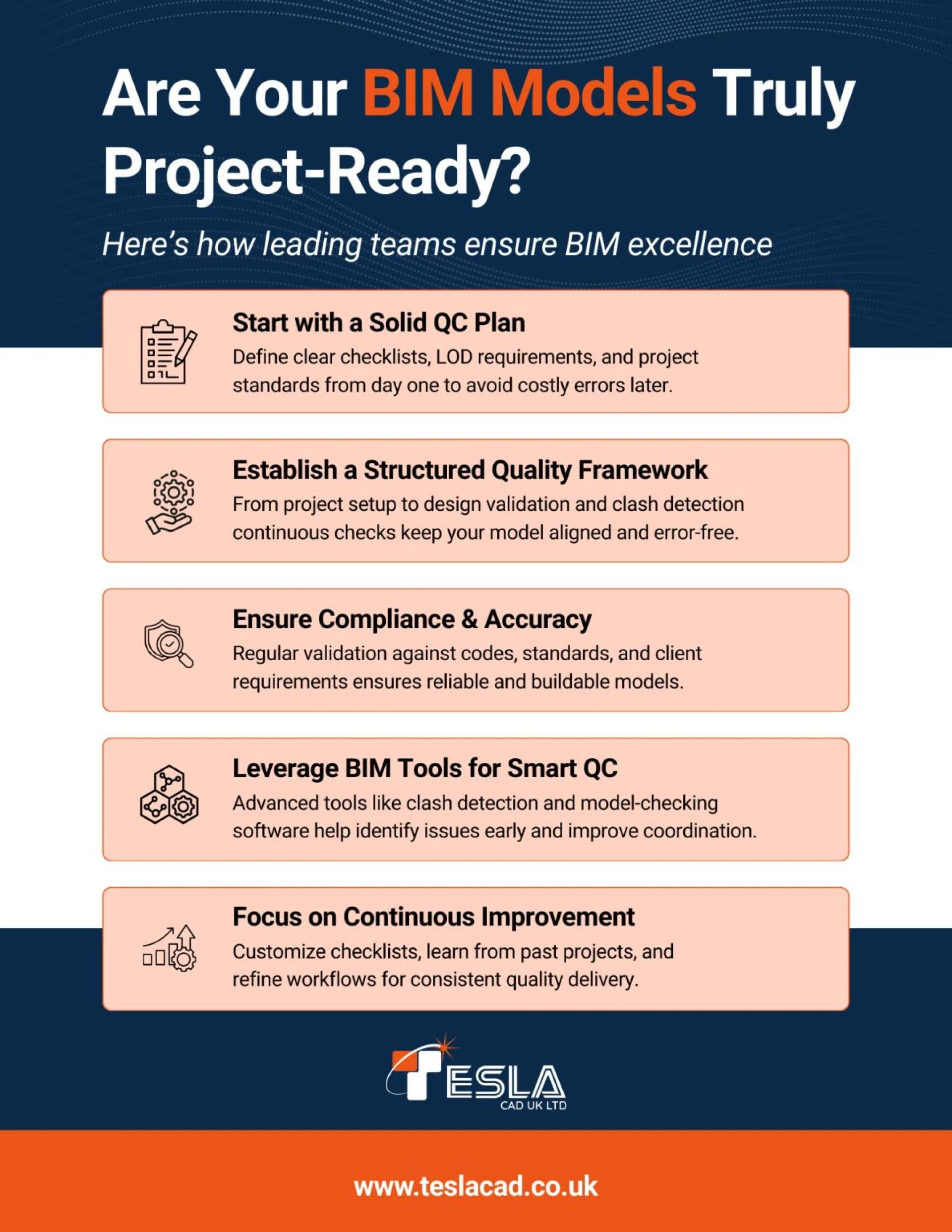 Are Your BIM Models Truly Project-Ready?

Here's how leading teams ensure BIM excellence

Start with a Solid QC Plan
Define clear checklists, LOD requirements, and project standards from day one to avoid costly errors later.

Establish a Structured Quality Framework
From project setup to design validation and clash detection continuous checks keep your model aligned and error-free.

Ensure Compliance & Accuracy
Regular validation against codes, standards, and client requirements ensures reliable and buildable models.

Leverage BIM Tools for Smart QC
Advanced tools like clash detection and model-checking software help identify issues early and improve coordination.

Focus on Continuous Improvement
Customize checklists, learn from past projects, and refine workflows for consistent quality delivery.

TESLA
CAD UK LTD

www.teslacad.co.uk